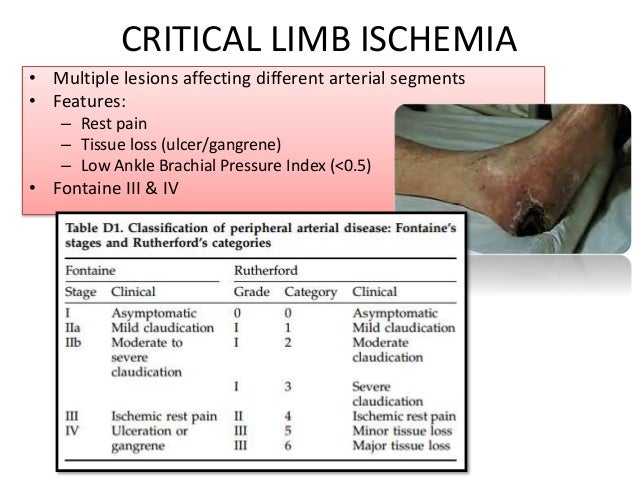 CRITICAL LIMB ISCHEMIA

• Multiple lesions affecting different arterial segments
• Features:
– Rest pain
– Tissue loss (ulcer/gangrene)
– Low Ankle Brachial Pressure Index (<0.5)
• Fontaine III & IV

Table D1. Classification of peripheral arterial disease: Fontaine's stages and Rutherford's categories

| Fontaine | | Rutherford | | |
|---|---|---|---|---|
| Stage | Clinical | Grade | Category | Clinical |
| I | Asymptomatic | 0 | 0 | Asymptomatic |
| IIa | Mild claudication | I | 1 | Mild claudication |
| IIb | Moderate to severe claudication | I | 2 | Moderate claudication |
| | | I | 3 | Severe claudication |
| III | Ischemic rest pain | II | 4 | Ischemic rest pain |
| IV | Ulceration or gangrene | III | 5 | Minor tissue loss |
| | | III | 6 | Major tissue loss |